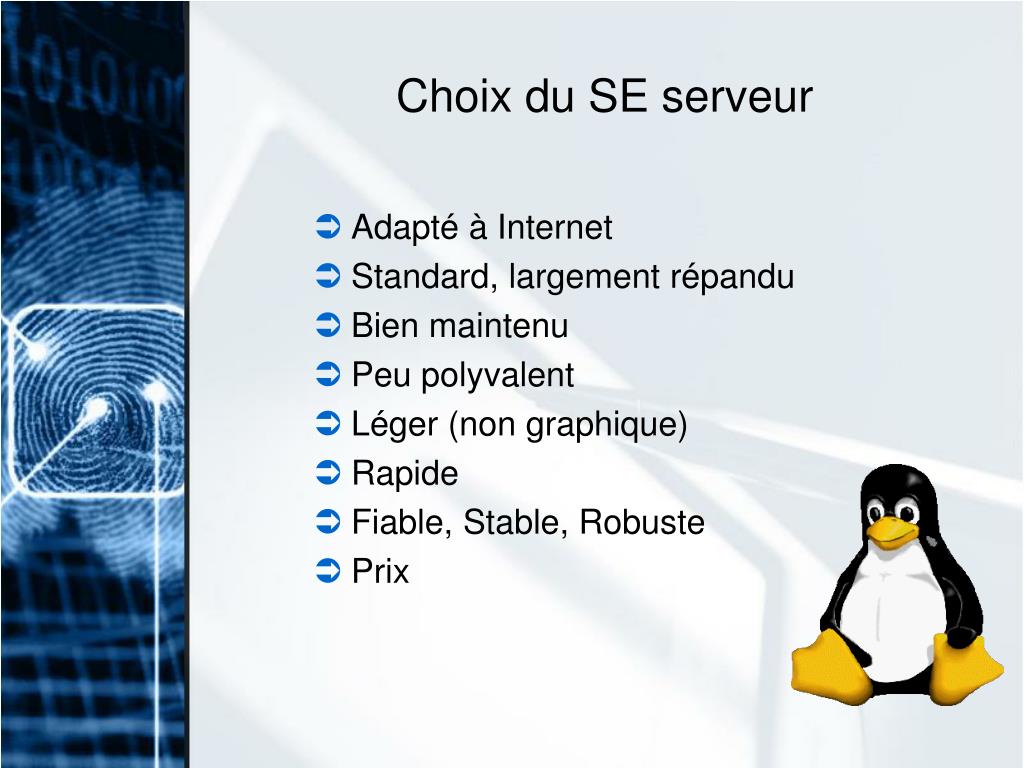 Choix du SE serveur

➲ Adapté à Internet
➲ Standard, largement répandu
➲ Bien maintenu
➲ Peu polyvalent
➲ Léger (non graphique)
➲ Rapide
➲ Fiable, Stable, Robuste
➲ Prix